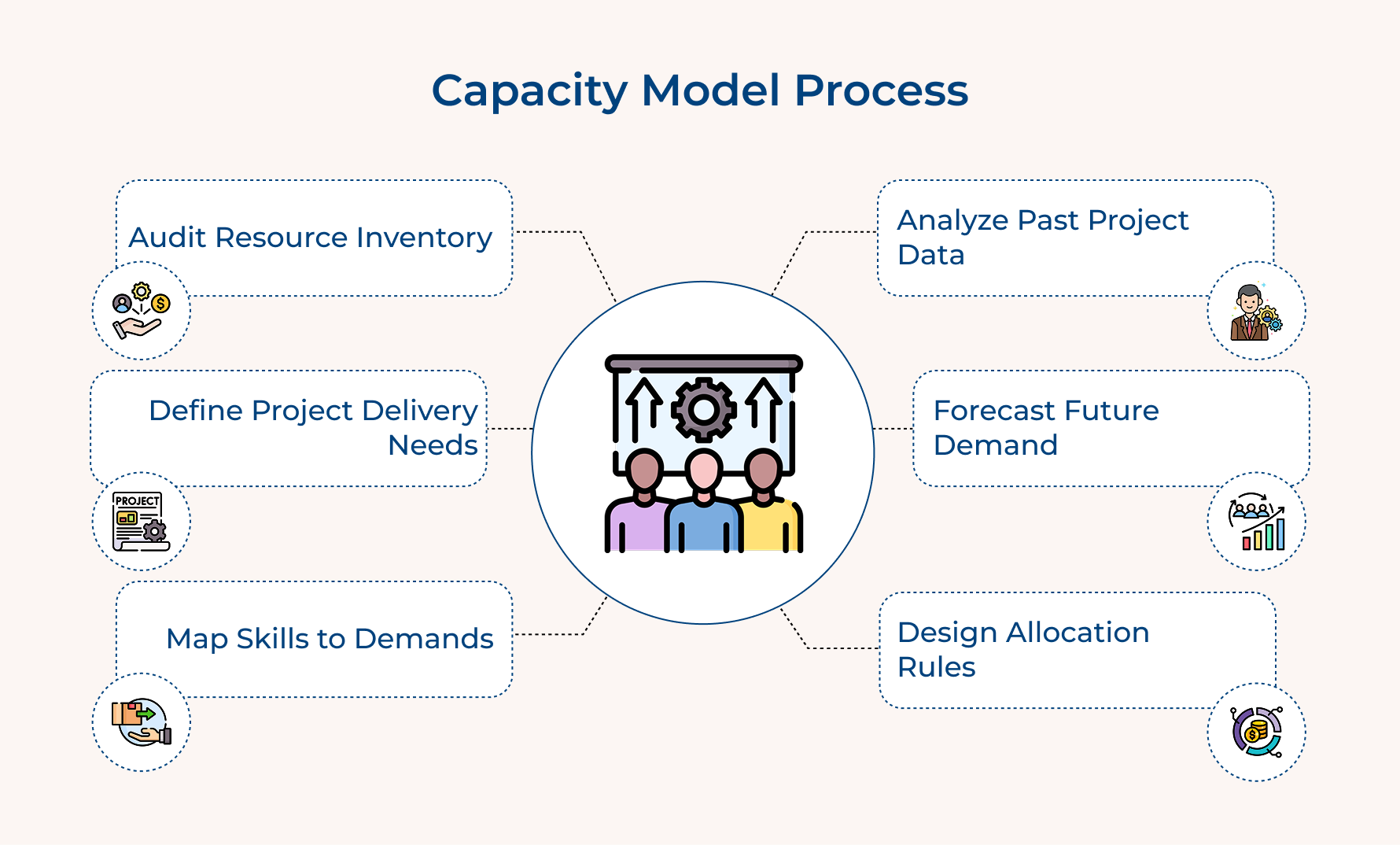 Capacity Model Process

Audit Resource Inventory

Define Project Delivery Needs

PROJECT

Map Skills to Demands

Analyze Past Project Data

Forecast Future Demand

Design Allocation Rules